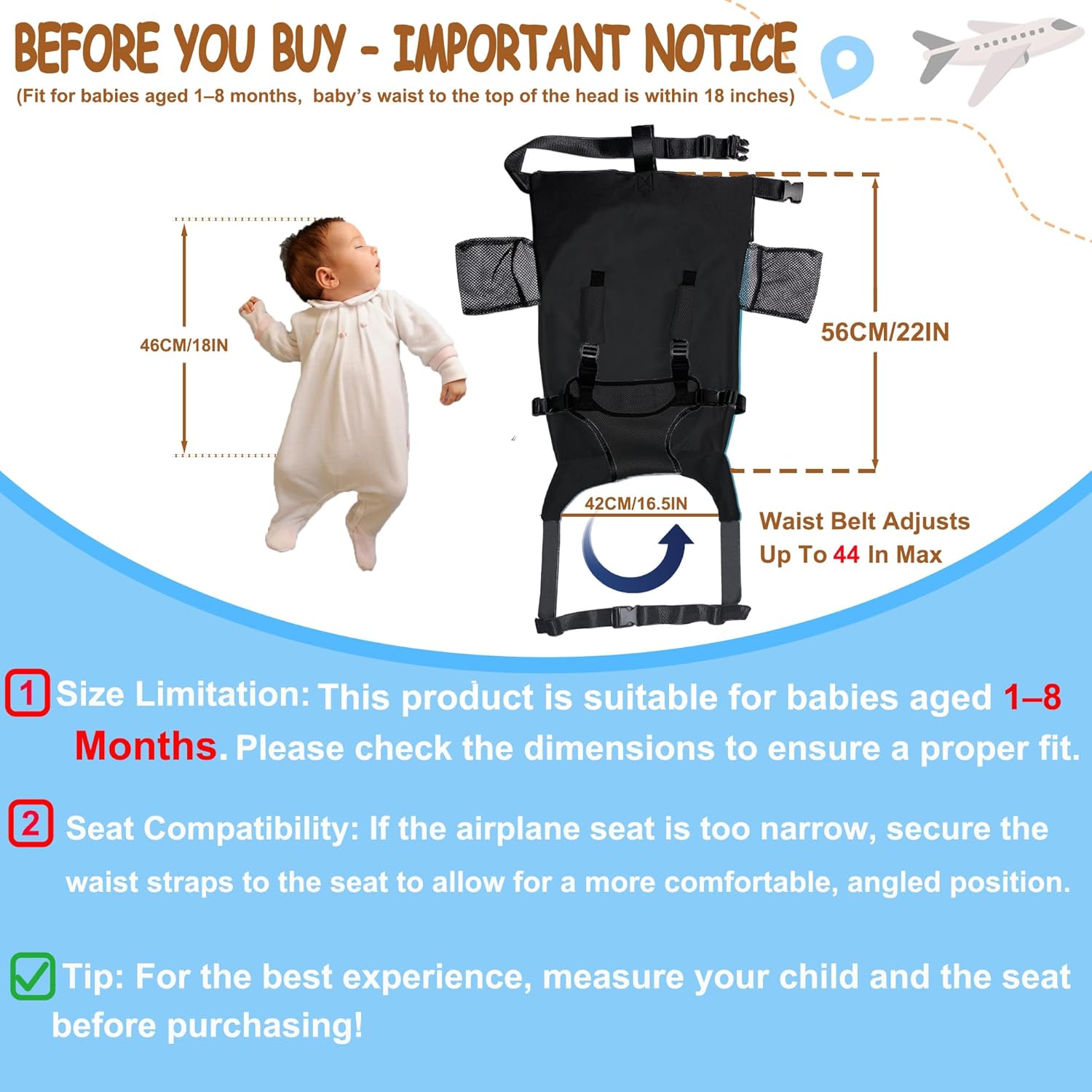 BEFORE YOU BUY - IMPORTANT NOTICE
(Fit for babies aged 1–8 months, baby's waist to the top of the head is within 18 inches)

46CM/18IN

56CM/22IN

42CM/16.5IN

Waist Belt Adjusts Up To 44 In Max

1 Size Limitation: This product is suitable for babies aged 1–8 Months. Please check the dimensions to ensure a proper fit.

2 Seat Compatibility: If the airplane seat is too narrow, secure the waist straps to the seat to allow for a more comfortable, angled position.

Tip: For the best experience, measure your child and the seat before purchasing!